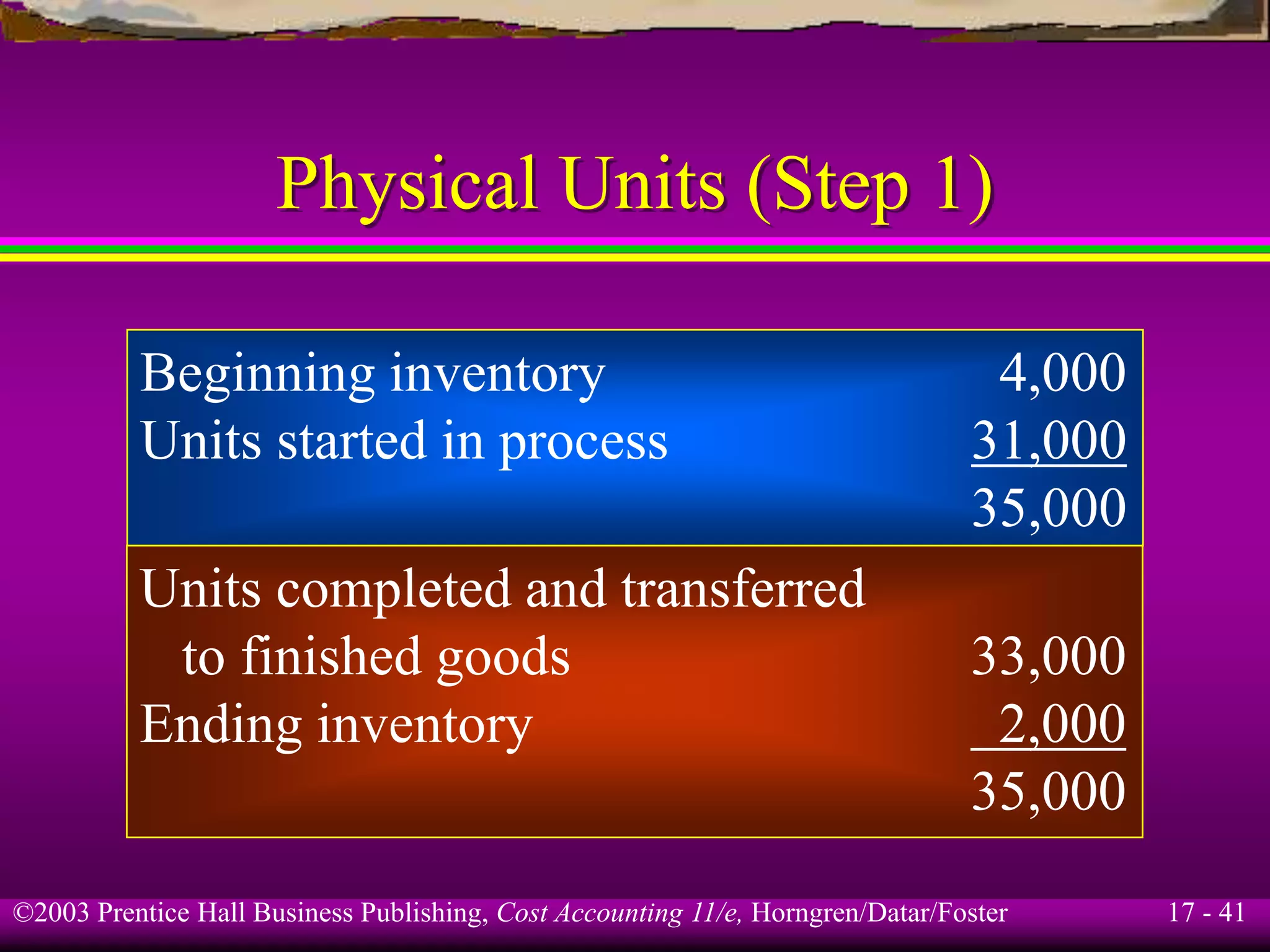 Physical Units (Step 1)

| | |
|---|---|
| Beginning inventory | 4,000 |
| Units started in process | 31,000 |
| | 35,000 |
| Units completed and transferred to finished goods | 33,000 |
| Ending inventory | 2,000 |
| | 35,000 |

©2003 Prentice Hall Business Publishing, Cost Accounting 11/e, Horngren/Datar/Foster

17 - 41